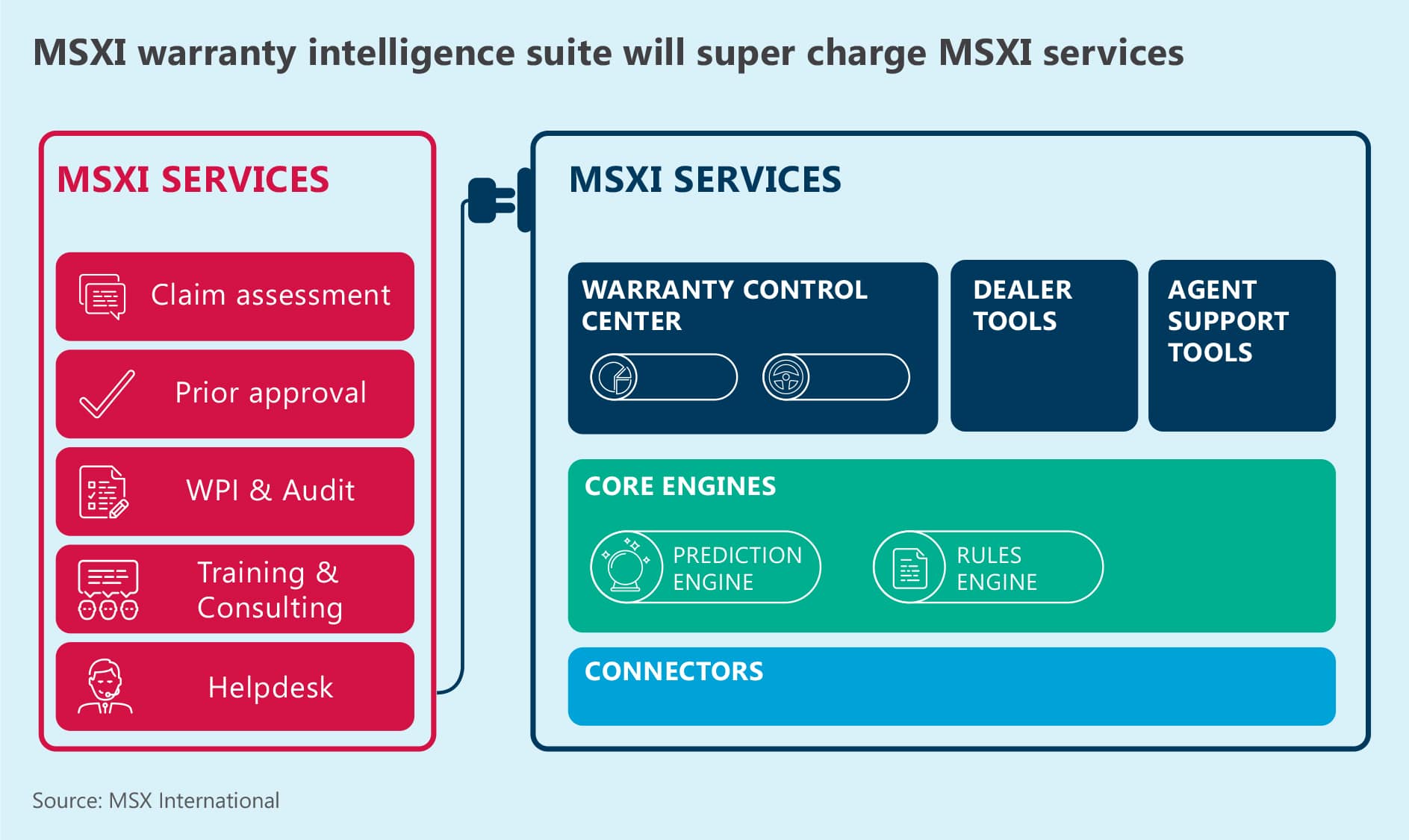 MSXI warranty intelligence suite will super charge MSXI services

MSXI SERVICES

Claim assessment

Prior approval

WPI & Audit

Training & Consulting

Helpdesk

MSXI SERVICES

WARRANTY CONTROL CENTER

DEALER TOOLS

AGENT SUPPORT TOOLS

CORE ENGINES

PREDICTION ENGINE

RULES ENGINE

CONNECTORS

Source: MSX International